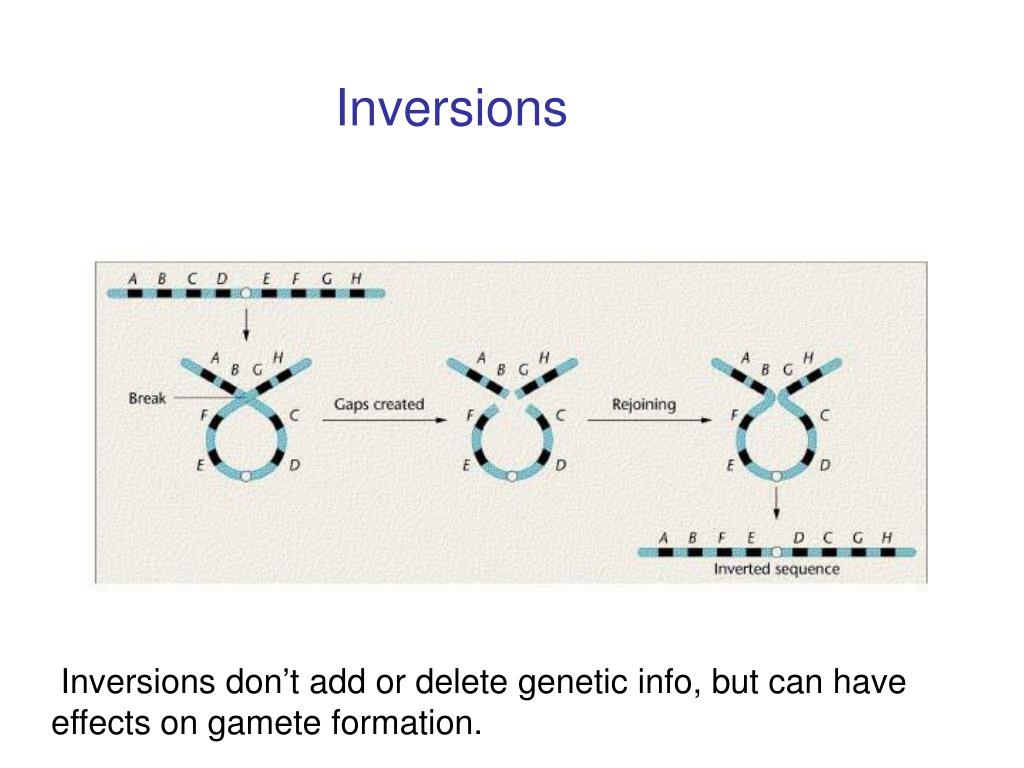 Inversions

A B C D E F G H

A B G H
Break
F C
E D

Gaps created

A B G H
F C
E D

Rejoining

A B G H
F C
E D

A B F E D C G H
Inverted sequence

Inversions don’t add or delete genetic info, but can have effects on gamete formation.